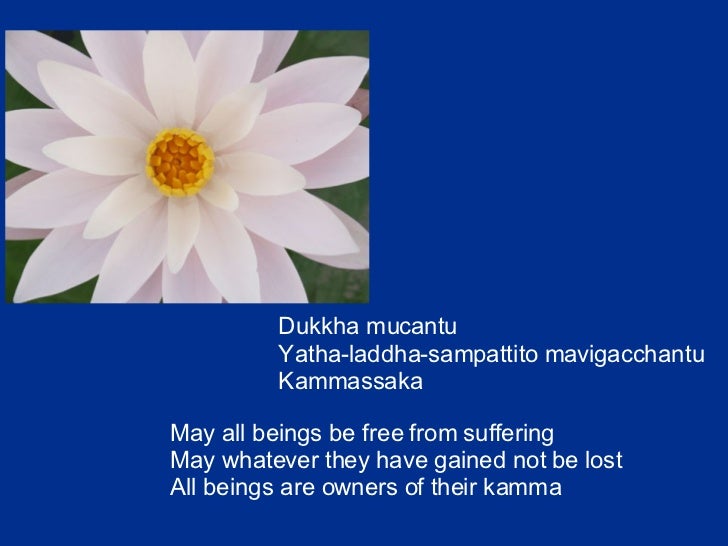 Dukkha mucantu
Yatha-laddha-sampattito mavigacchantu
Kammassaka

May all beings be free from suffering
May whatever they have gained not be lost
All beings are owners of their kamma